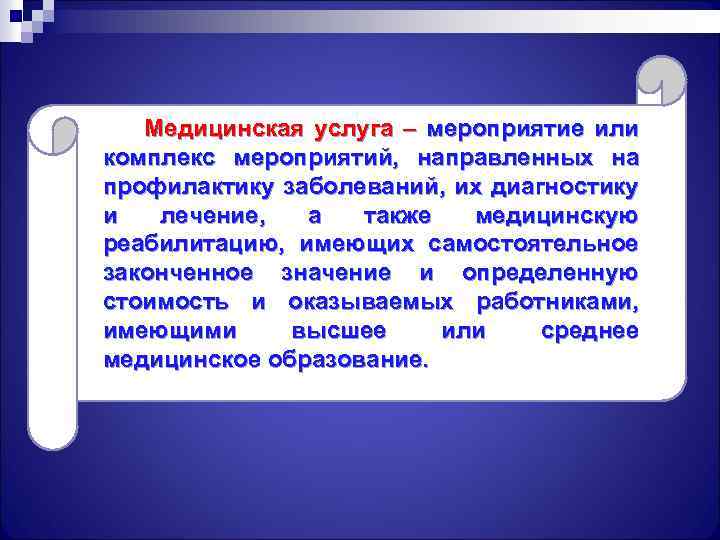 Медицинская услуга – мероприятие или комплекс мероприятий, направленных на профилактику заболеваний, их диагностику и лечение, а также медицинскую реабилитацию, имеющих самостоятельное законченное значение и определенную стоимость и оказываемых работниками, имеющими высшее или среднее медицинское образование.